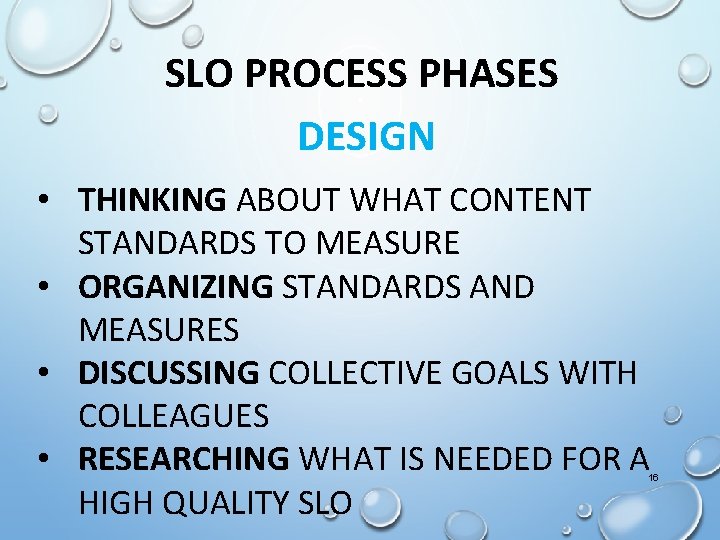 SLO PROCESS PHASES

DESIGN

• THINKING ABOUT WHAT CONTENT STANDARDS TO MEASURE
• ORGANIZING STANDARDS AND MEASURES
• DISCUSSING COLLECTIVE GOALS WITH COLLEAGUES
• RESEARCHING WHAT IS NEEDED FOR A HIGH QUALITY SLO

16